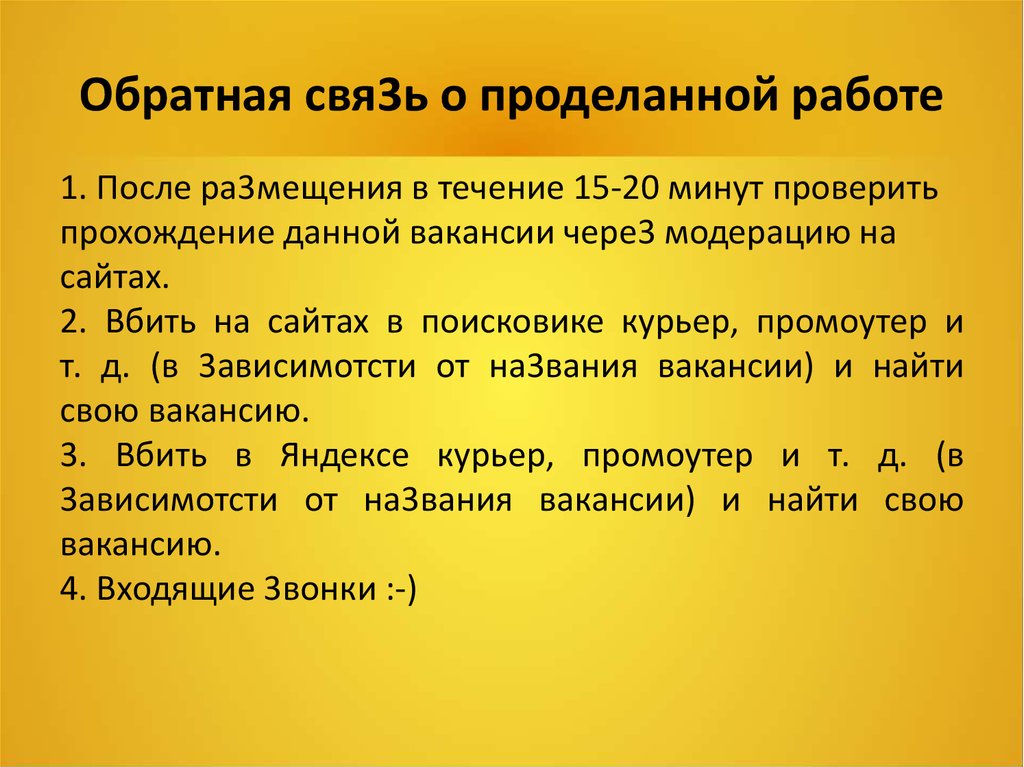 Обратная свяЗь о проделанной работе

1. После раЗмещения в течение 15-20 минут проверить прохождение данной вакансии череЗ модерацию на сайтах.
2. Вбить на сайтах в поисковике курьер, промоутер и т. д. (в Зависимотсти от наЗвания вакансии) и найти свою вакансию.
3. Вбить в Яндексе курьер, промоутер и т. д. (в Зависимотсти от наЗвания вакансии) и найти свою вакансию.
4. Входящие Звонки :-)